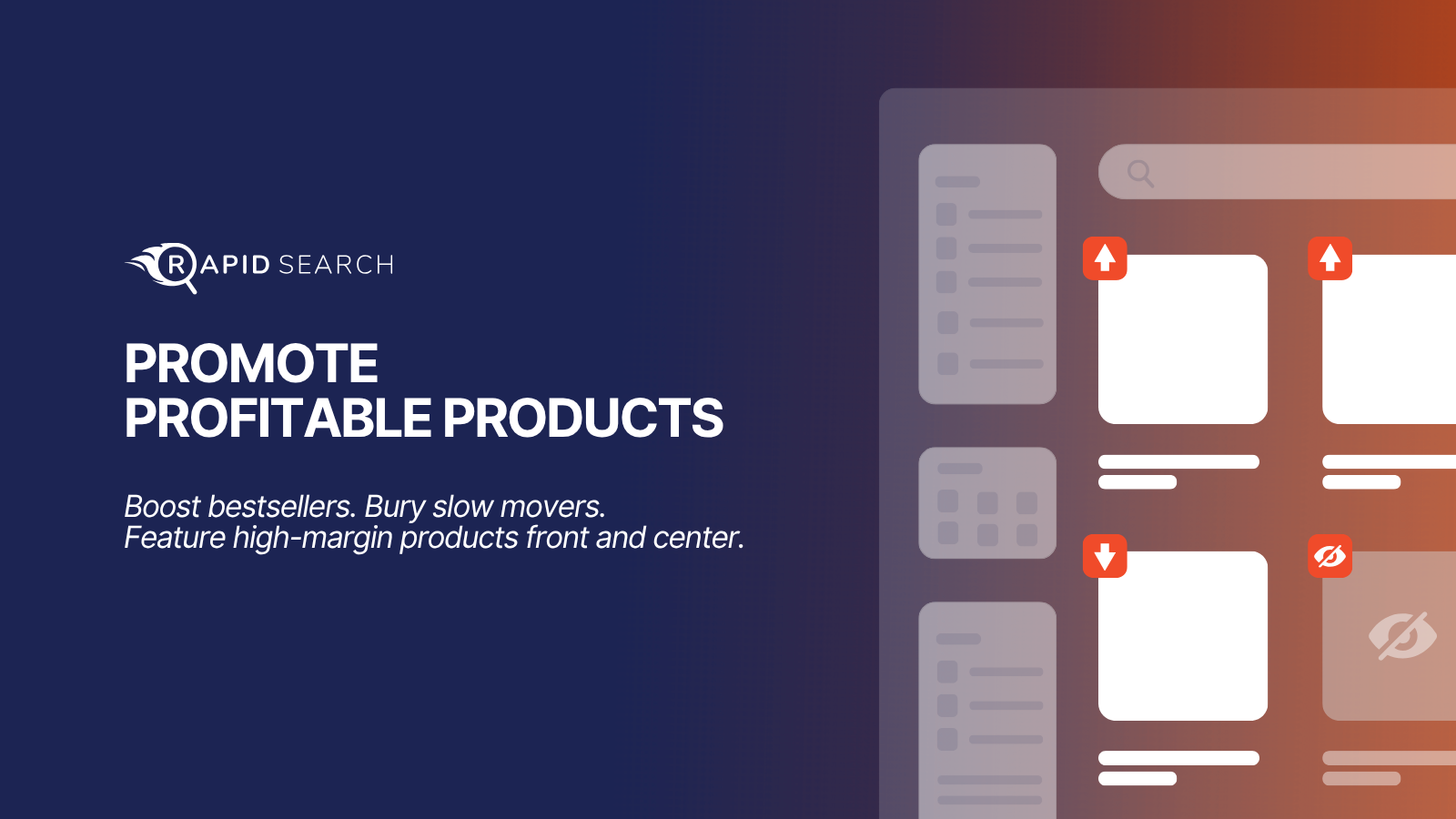 RAPID SEARCH

PROMOTE
PROFITABLE PRODUCTS

Boost bestsellers. Bury slow movers.
Feature high-margin products front and center.